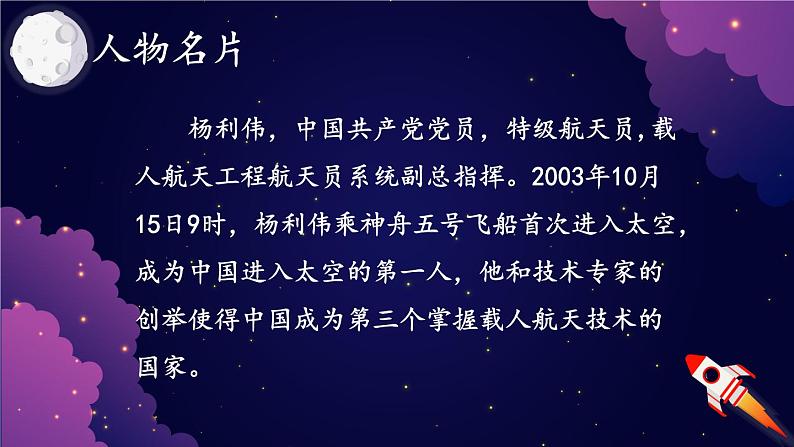 人物名片

杨利伟，中国共产党党员，特级航天员，载人航天工程航天员系统副总指挥。2003年10月15日9时，杨利伟乘神舟五号飞船首次进入太空，成为中国进入太空的第一人，他和技术专家的创举使得中国成为第三个掌握载人航天技术的国家。